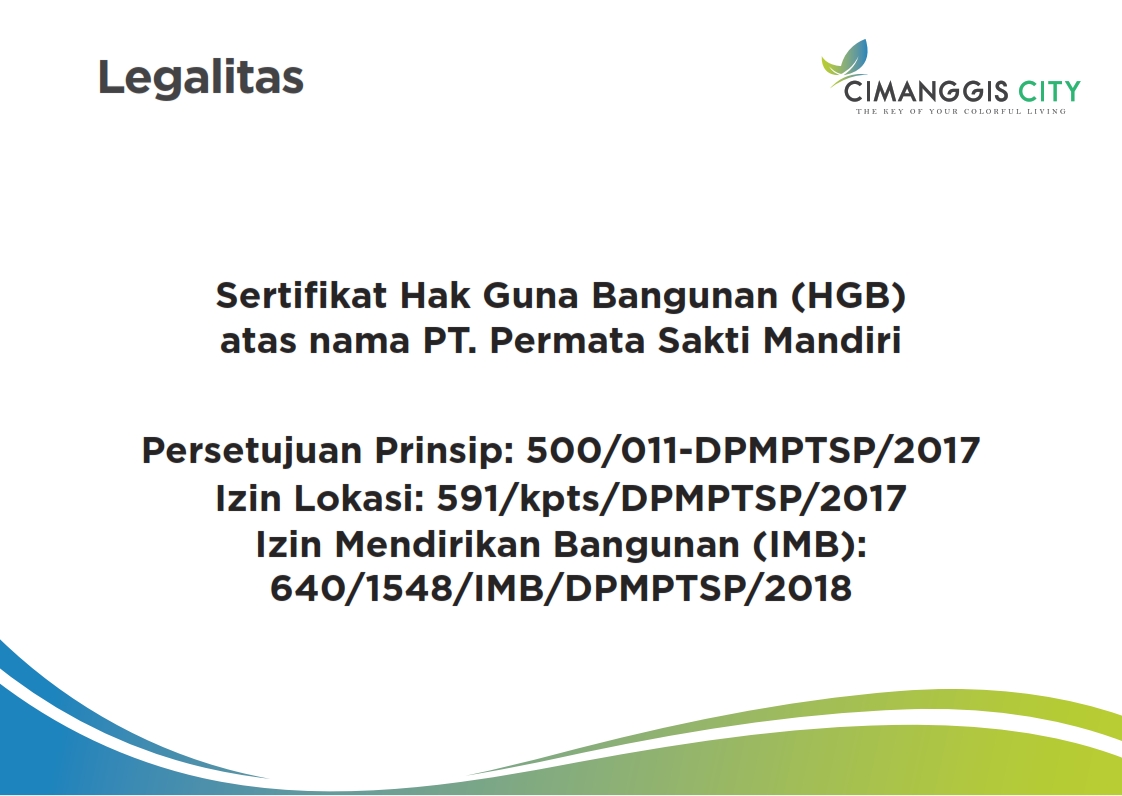 Legalitas

CIMANGGIS CITY
THE KEY OF YOUR COLORFUL LIVING

Sertifikat Hak Guna Bangunan (HGB)
atas nama PT. Permata Sakti Mandiri

Persetujuan Prinsip: 500/011-DPMPTSP/2017
Izin Lokasi: 591/kpts/DPMPTSP/2017
Izin Mendirikan Bangunan (IMB):
640/1548/IMB/DPMPTSP/2018